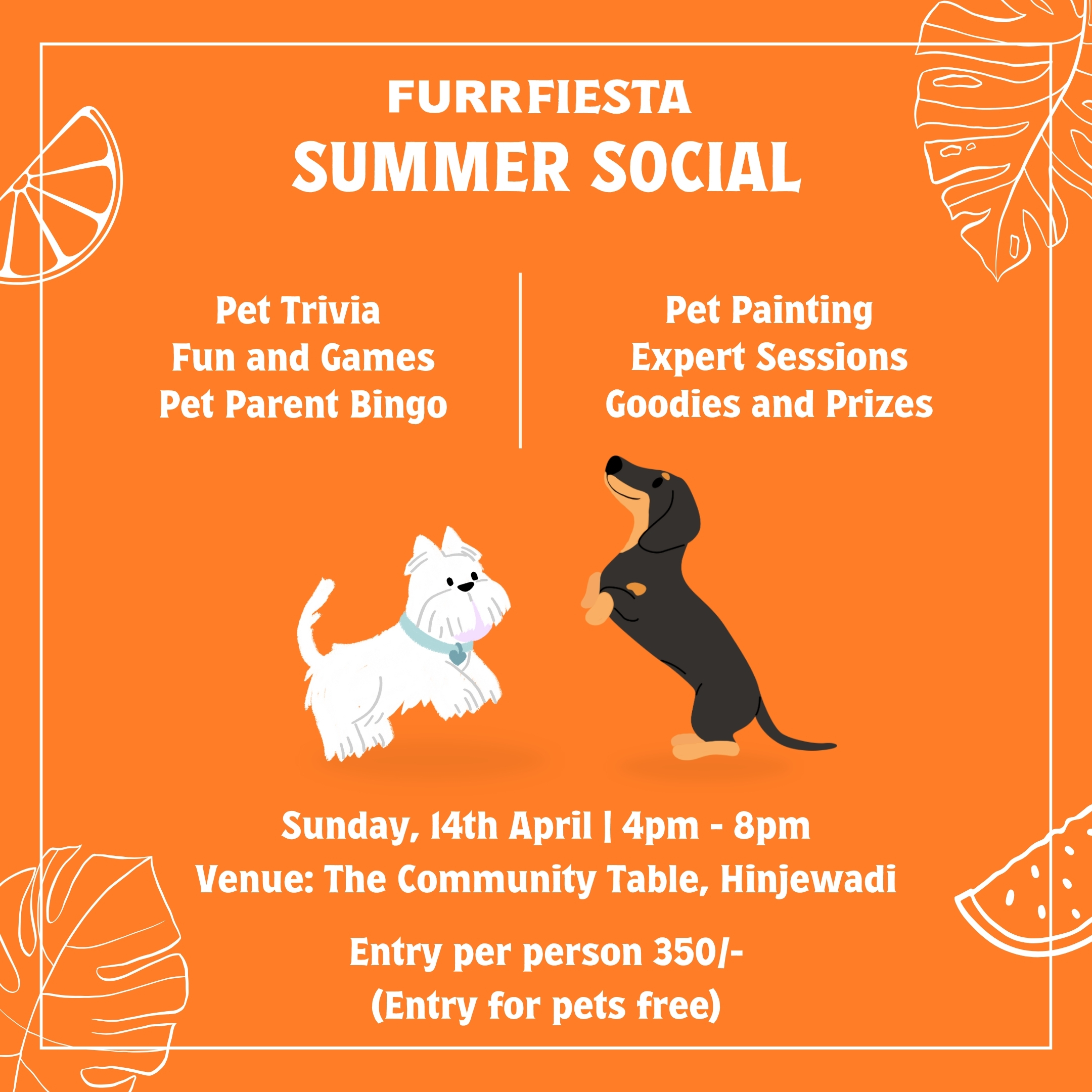 FURRFIESTA
SUMMER SOCIAL

Pet Trivia
Fun and Games
Pet Parent Bingo

Pet Painting
Expert Sessions
Goodies and Prizes

Sunday, 14th April | 4pm - 8pm
Venue: The Community Table, Hinjewadi

Entry per person 350/-
(Entry for pets free)